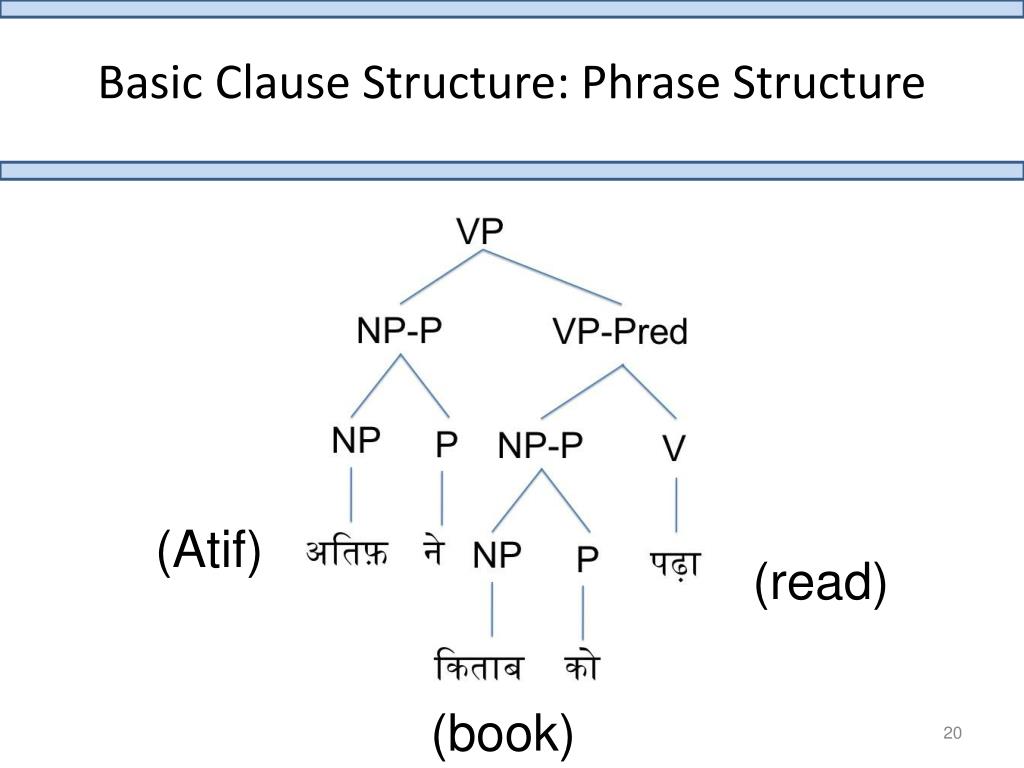 Basic Clause Structure: Phrase Structure

VP

NP-P

VP-Pred

NP

P

NP-P

V

(Atif)

अतिफ़

ने

NP

P

पढ़ा

(read)

किताब

को

(book)

20